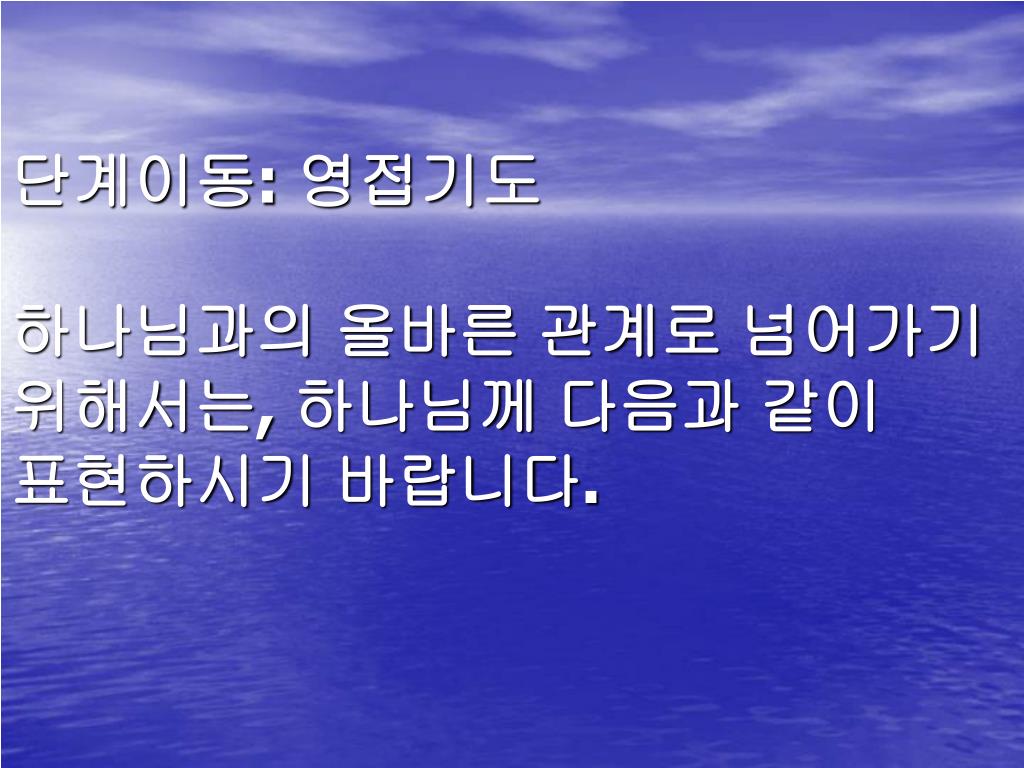 단계이동: 영접기도

하나님과의 올바른 관계로 넘어가기 위해서는, 하나님께 다음과 같이 표현하시기 바랍니다.